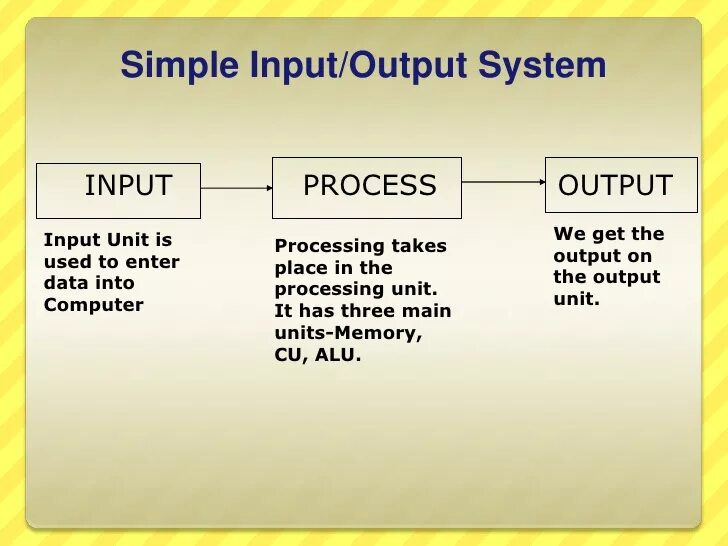 Simple Input/Output System

INPUT

PROCESS

OUTPUT

Input Unit is used to enter data into Computer

Processing takes place in the processing unit. It has three main units-Memory, CU, ALU.

We get the output on the output unit.